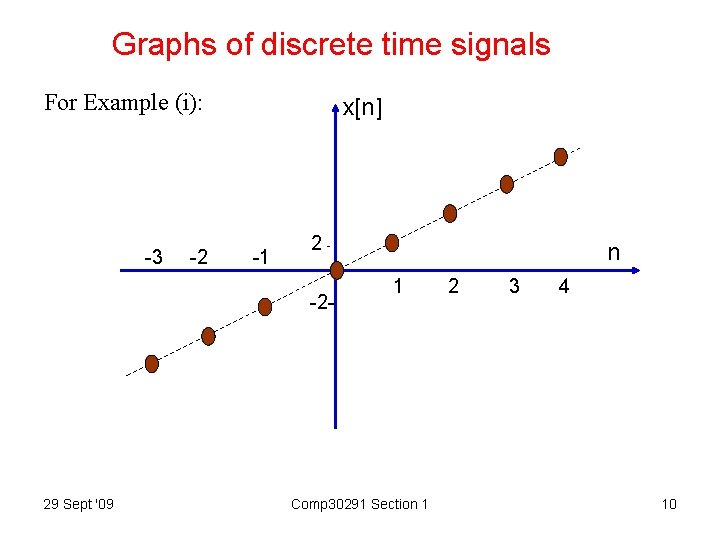 Graphs of discrete time signals

For Example (i):

x[n]

2

-3 -2 -1

n

1 2 3 4

-2

29 Sept '09

Comp30291 Section 1

10